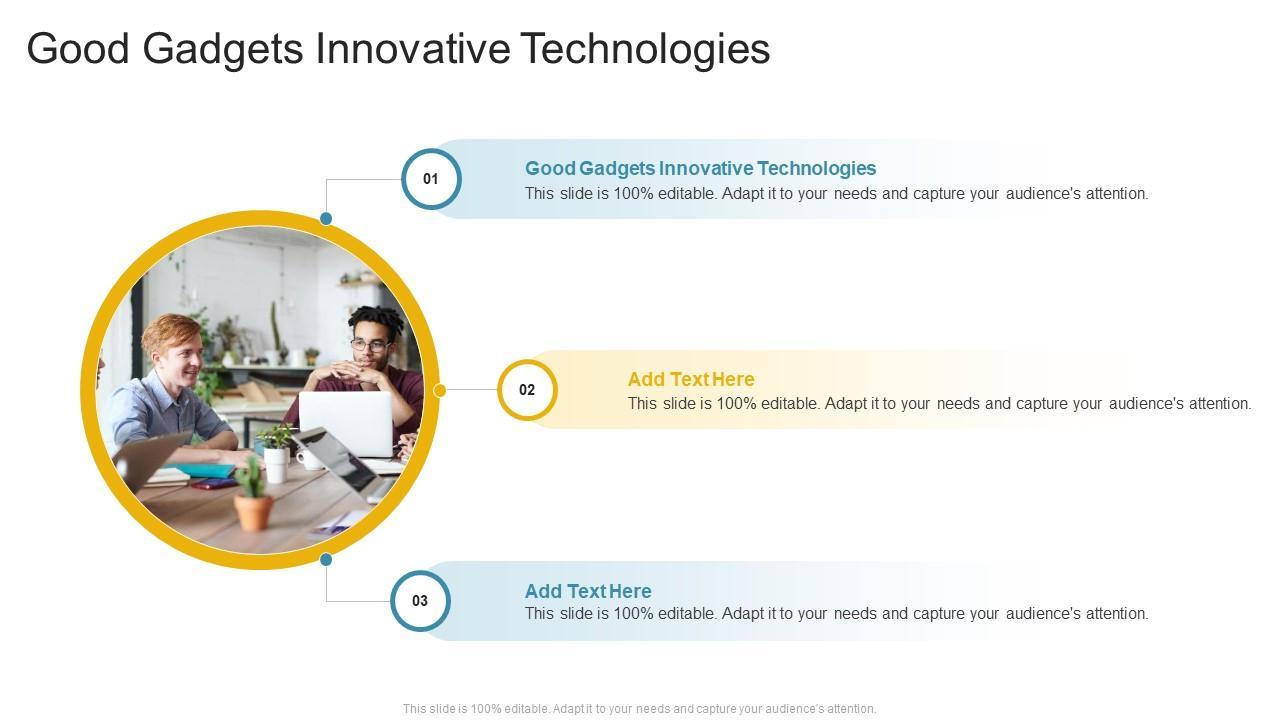 Good Gadgets Innovative Technologies

01

Good Gadgets Innovative Technologies
This slide is 100% editable. Adapt it to your needs and capture your audience's attention.

02

Add Text Here
This slide is 100% editable. Adapt it to your needs and capture your audience's attention.

03

Add Text Here
This slide is 100% editable. Adapt it to your needs and capture your audience's attention.

This slide is 100% editable. Adapt it to your needs and capture your audience's attention.